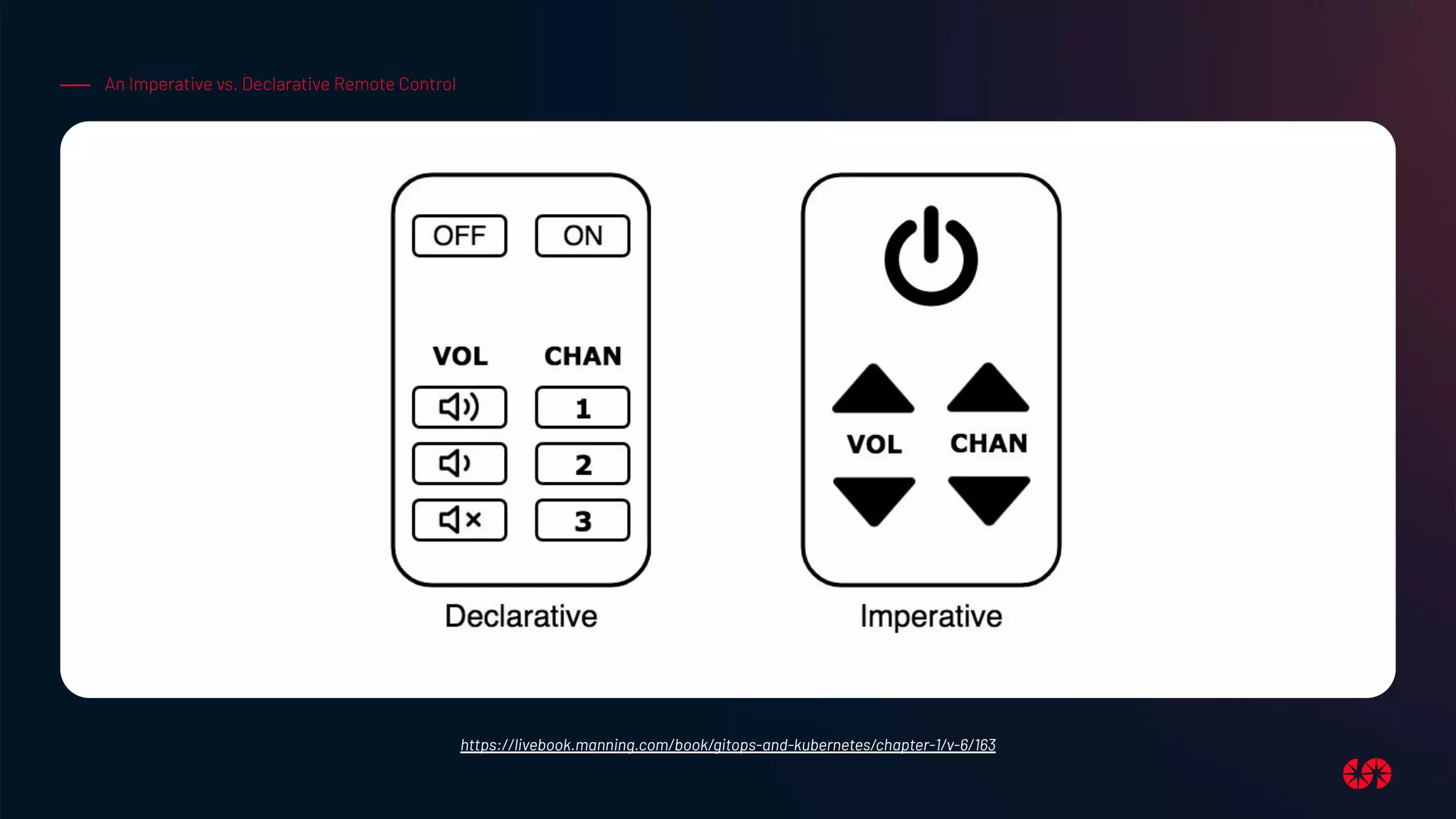 An Imperative vs. Declarative Remote Control

OFF ON

VOL CHAN

1

2

3

Declarative

VOL CHAN

Imperative

https://livebook.manning.com/book/gitops-and-kubernetes/chapter-1/v-6/163